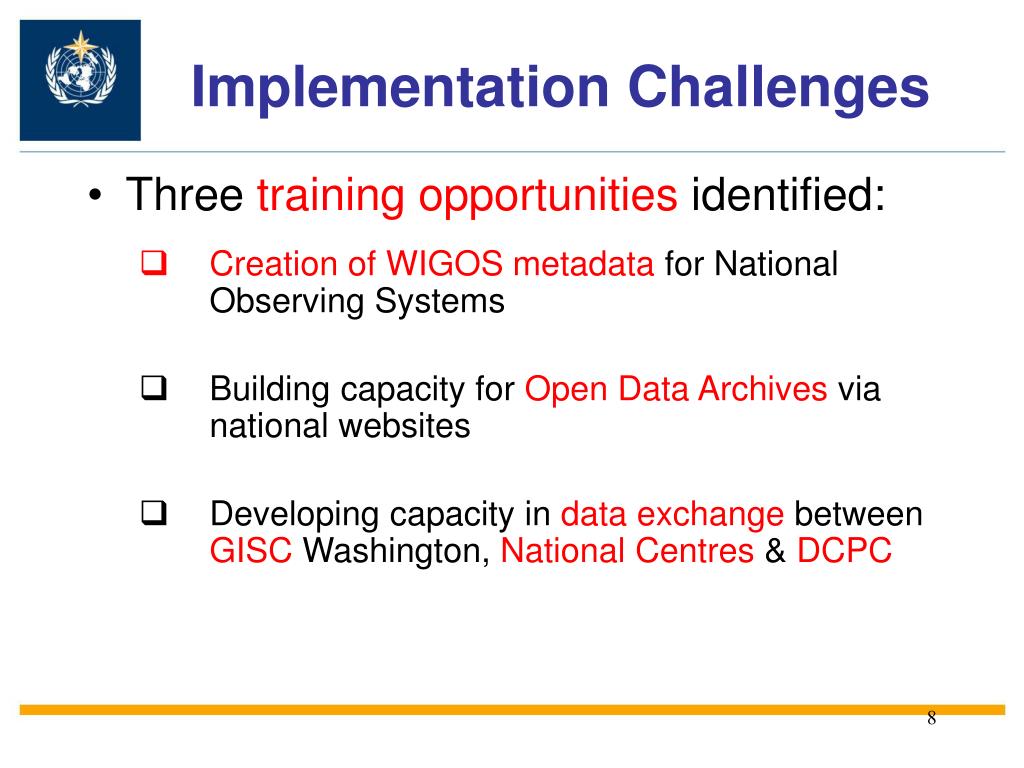 Implementation Challenges

• Three training opportunities identified:

❑ Creation of WIGOS metadata for National Observing Systems

❑ Building capacity for Open Data Archives via national websites

❑ Developing capacity in data exchange between GISC Washington, National Centres & DCPC

8